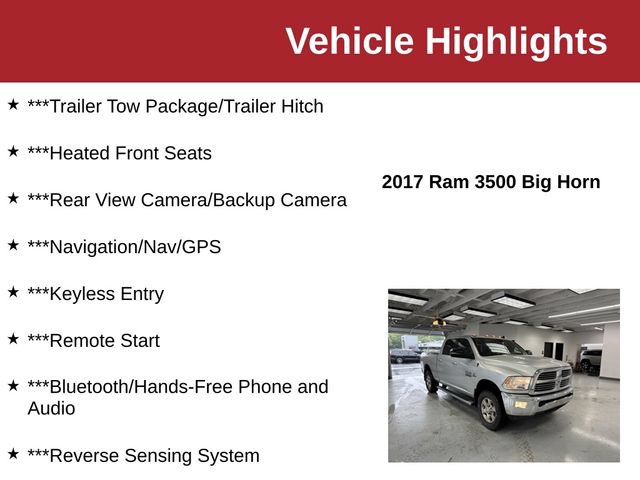 Vehicle Highlights

★ ***Trailer Tow Package/Trailer Hitch

★ ***Heated Front Seats

★ ***Rear View Camera/Backup Camera

★ ***Navigation/Nav/GPS

★ ***Keyless Entry

★ ***Remote Start

★ ***Bluetooth/Hands-Free Phone and Audio

★ ***Reverse Sensing System

2017 Ram 3500 Big Horn